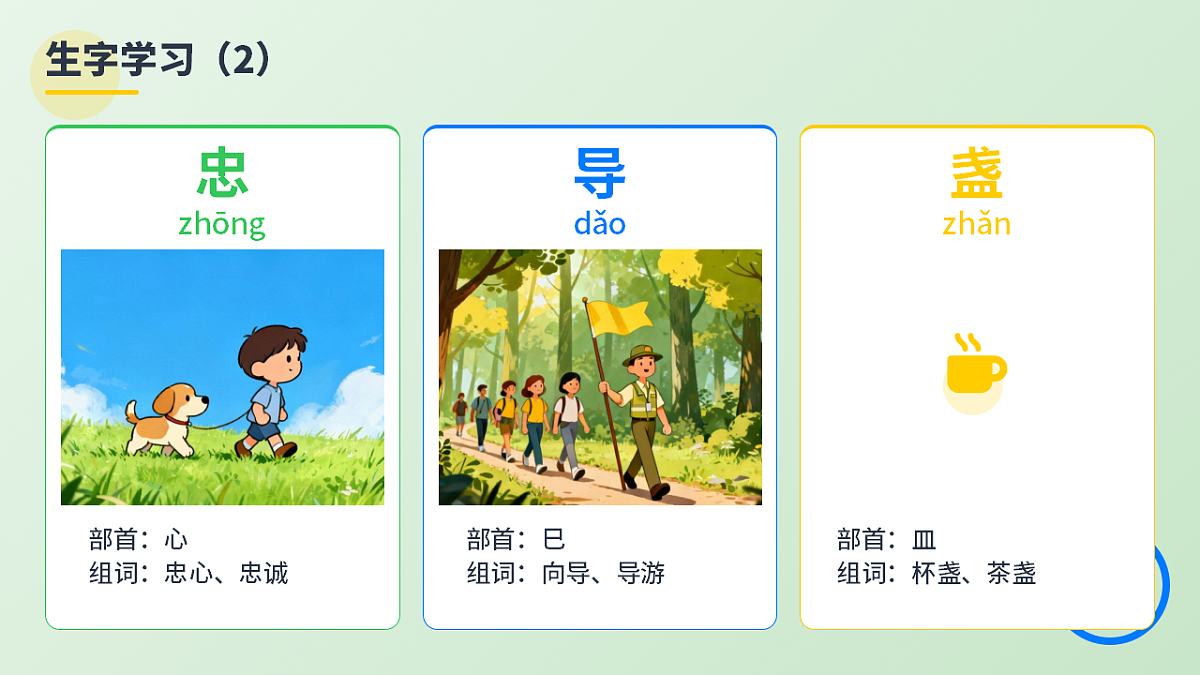 生字学习（2）

忠
zhōng

部首：心
组词：忠心、忠诚

导
dǎo

部首：巳
组词：向导、导游

盏
zhǎn

部首：皿
组词：杯盏、茶盏